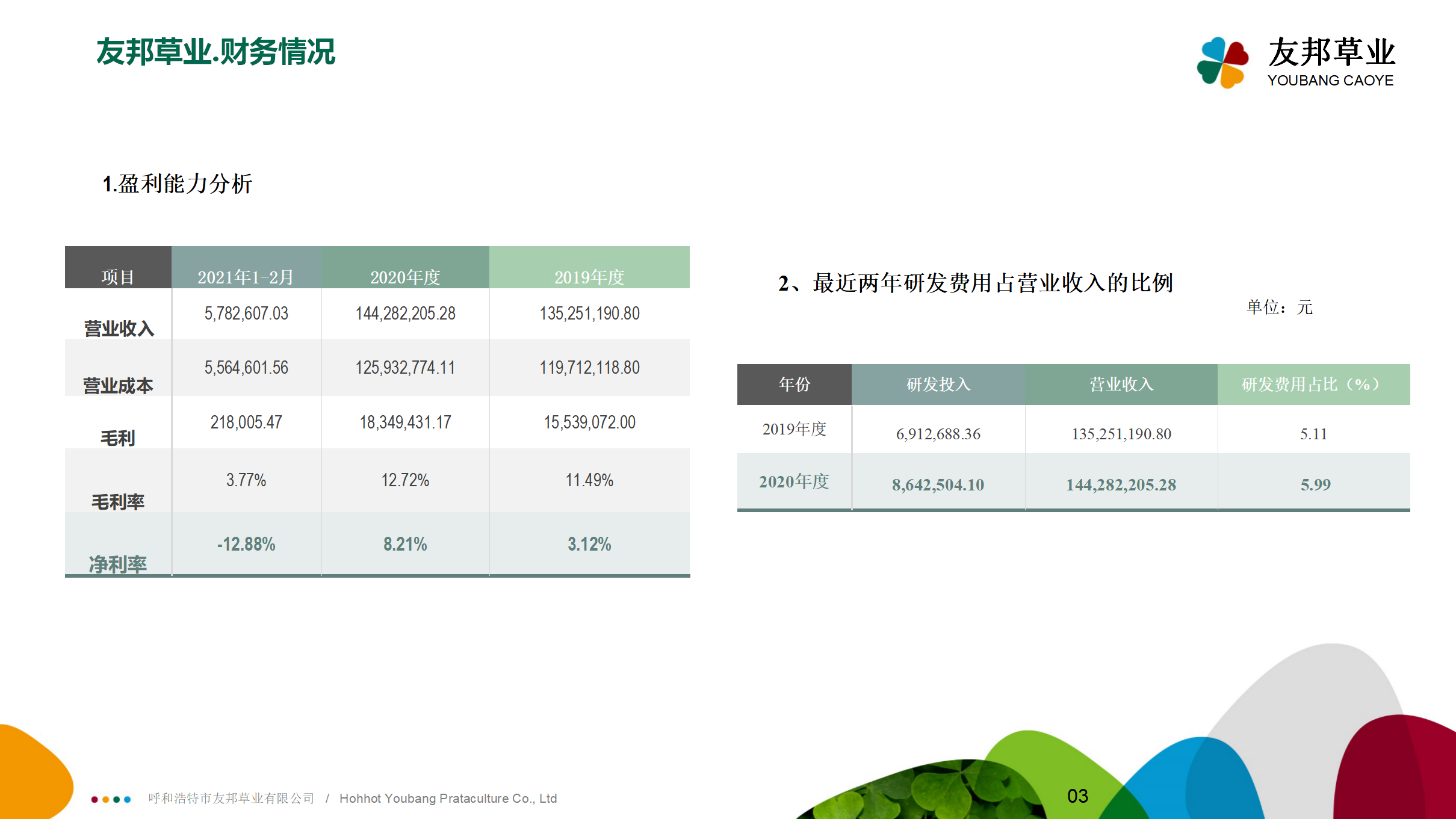 友邦草业.财务情况

友邦草业
YOUBANG CAOYE

1.盈利能力分析

| 项目 | 2021年1-2月 | 2020年度 | 2019年度 |
|---|---|---|---|
| 营业收入 | 5,782,607.03 | 144,282,205.28 | 135,251,190.80 |
| 营业成本 | 5,564,601.56 | 125,932,774.11 | 119,712,118.80 |
| 毛利 | 218,005.47 | 18,349,431.17 | 15,539,072.00 |
| 毛利率 | 3.77% | 12.72% | 11.49% |
| 净利率 | -12.88% | 8.21% | 3.12% |

2、最近两年研发费用占营业收入的比例

单位：元

| 年份 | 研发投入 | 营业收入 | 研发费用占比（%） |
|---|---|---|---|
| 2019年度 | 6,912,688.36 | 135,251,190.80 | 5.11 |
| 2020年度 | 8,642,504.10 | 144,282,205.28 | 5.99 |

呼和浩特市友邦草业有限公司 / Hohhot Youbang Prataculture Co., Ltd

03